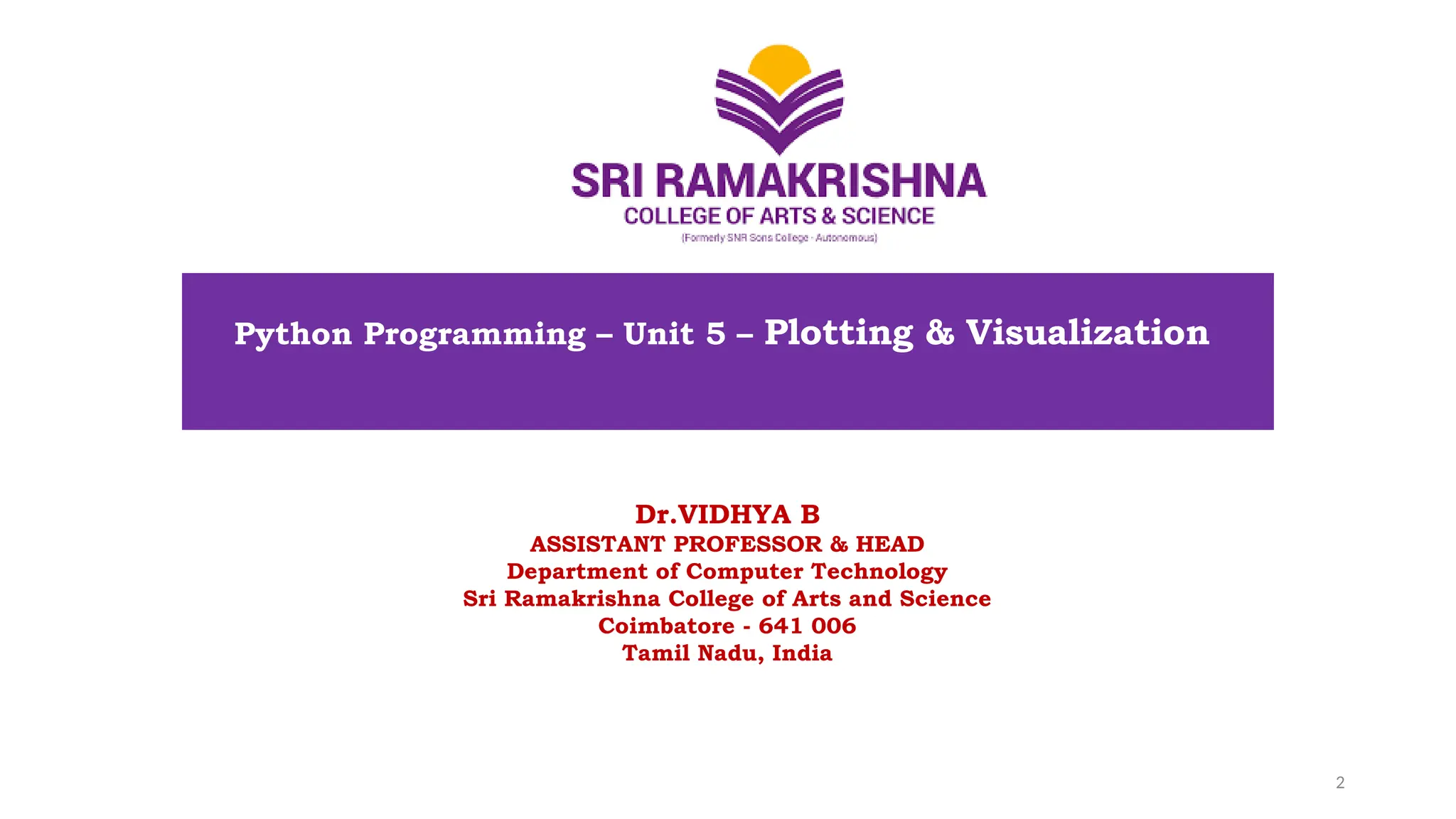 SRI RAMAKRISHNA
COLLEGE OF ARTS & SCIENCE
(Formerly SNR Sons College - Autonomous)

Python Programming – Unit 5 – Plotting & Visualization

Dr.VIDHYA B
ASSISTANT PROFESSOR & HEAD
Department of Computer Technology
Sri Ramakrishna College of Arts and Science
Coimbatore - 641 006
Tamil Nadu, India

2